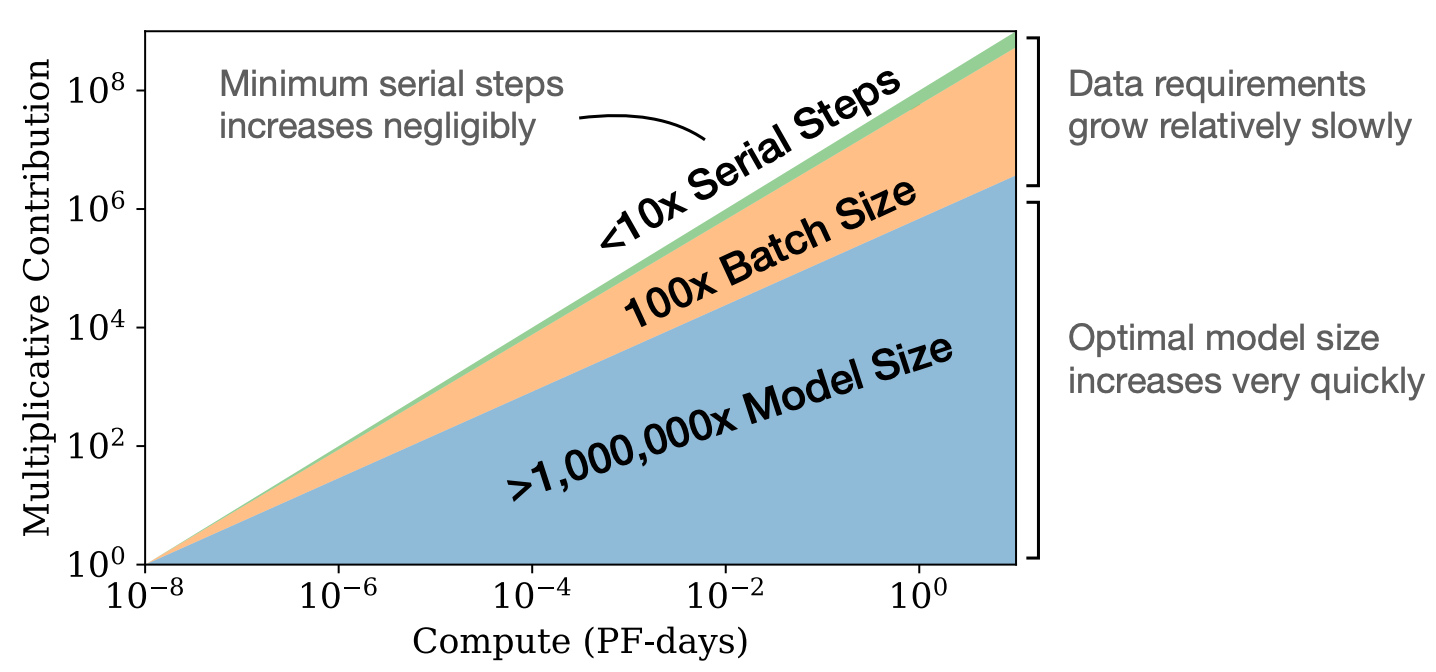 Multiplicative Contribution

$10^8$
$10^6$
$10^4$
$10^2$
$10^0$

Minimum serial steps increases negligibly

<10x Serial Steps

100x Batch Size

>1,000,000x Model Size

Data requirements grow relatively slowly

Optimal model size increases very quickly

$10^{-8}$ $10^{-6}$ $10^{-4}$ $10^{-2}$ $10^0$

Compute (PF-days)